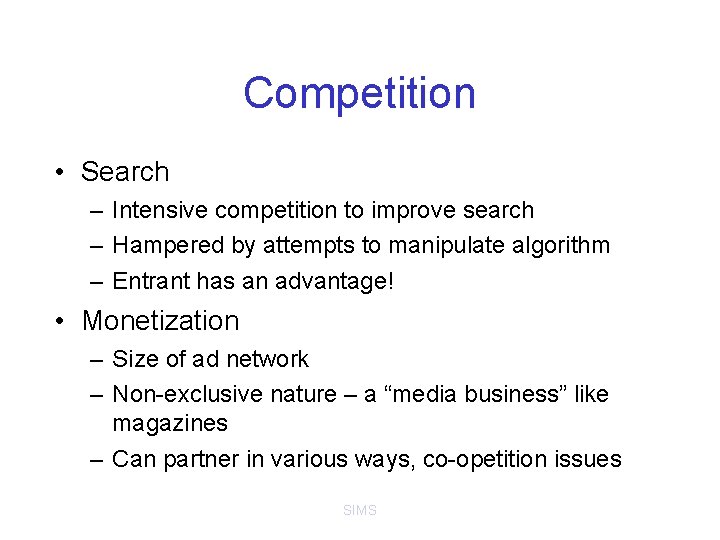 Competition

• Search
– Intensive competition to improve search
– Hampered by attempts to manipulate algorithm
– Entrant has an advantage!

• Monetization
– Size of ad network
– Non-exclusive nature – a “media business” like magazines
– Can partner in various ways, co-opetition issues

SIMS